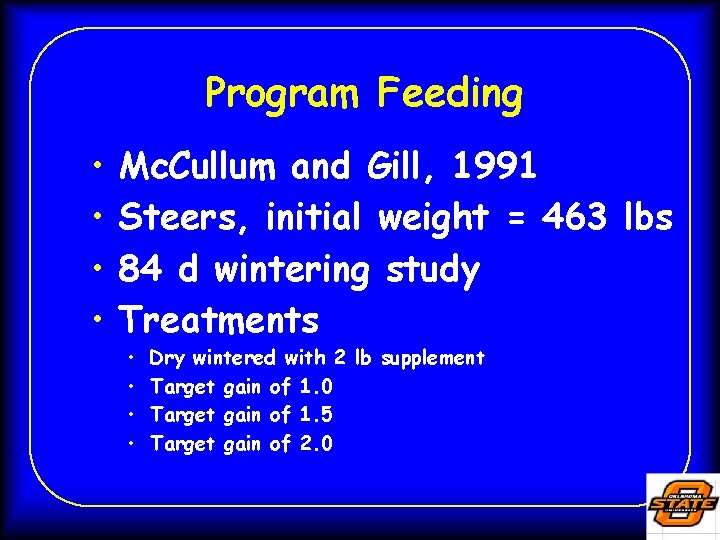 Program Feeding

• McCullum and Gill, 1991
• Steers, initial weight = 463 lbs
• 84 d wintering study
• Treatments
  • Dry wintered with 2 lb supplement
  • Target gain of 1.0
  • Target gain of 1.5
  • Target gain of 2.0

OKLAHOMA STATE UNIVERSITY